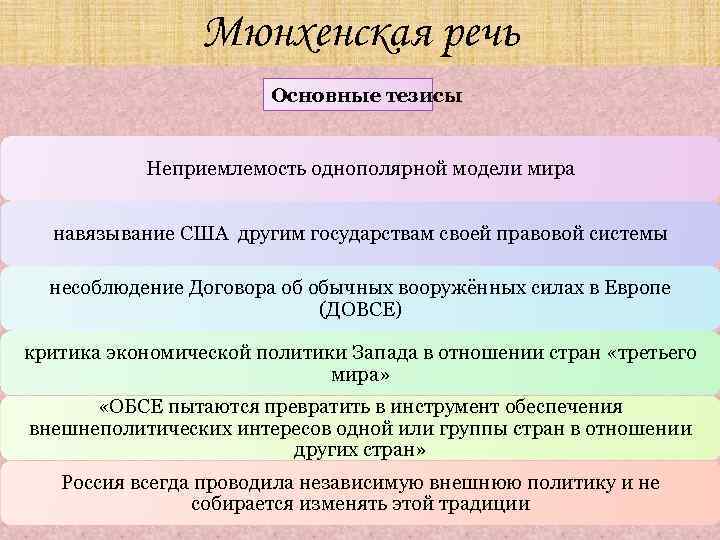 Мюнхенская речь

Основные тезисы

Неприемлемость однополярной модели мира

навязывание США другим государствам своей правовой системы

несоблюдение Договора об обычных вооружённых силах в Европе (ДОВСЕ)

критика экономической политики Запада в отношении стран «третьего мира»

«ОБСЕ пытаются превратить в инструмент обеспечения внешнеполитических интересов одной или группы стран в отношении других стран»

Россия всегда проводила независимую внешнюю политику и не собирается изменять этой традиции